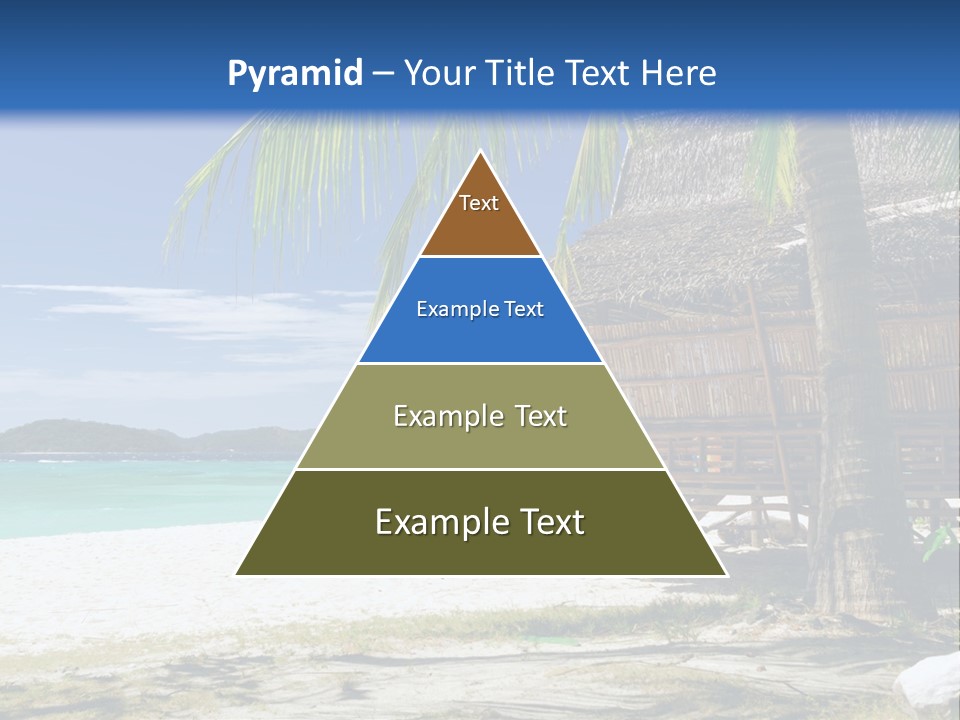 Pyramid – Your Title Text Here

Text

Example Text

Example Text

Example Text